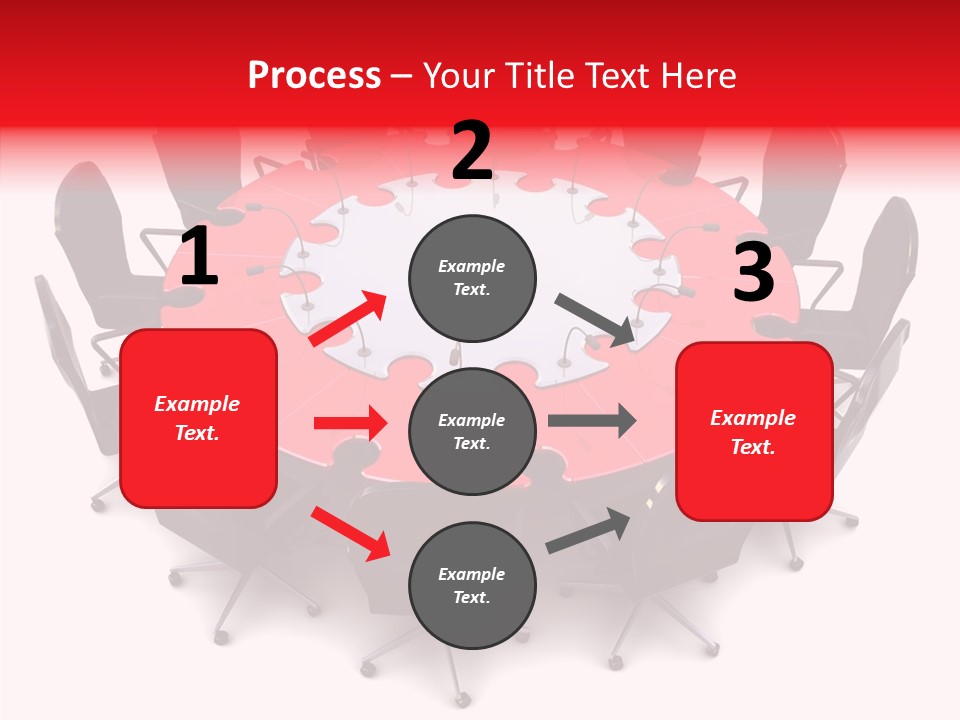 Process – Your Title Text Here

1

Example Text.

2

Example Text.

Example Text.

Example Text.

3

Example Text.